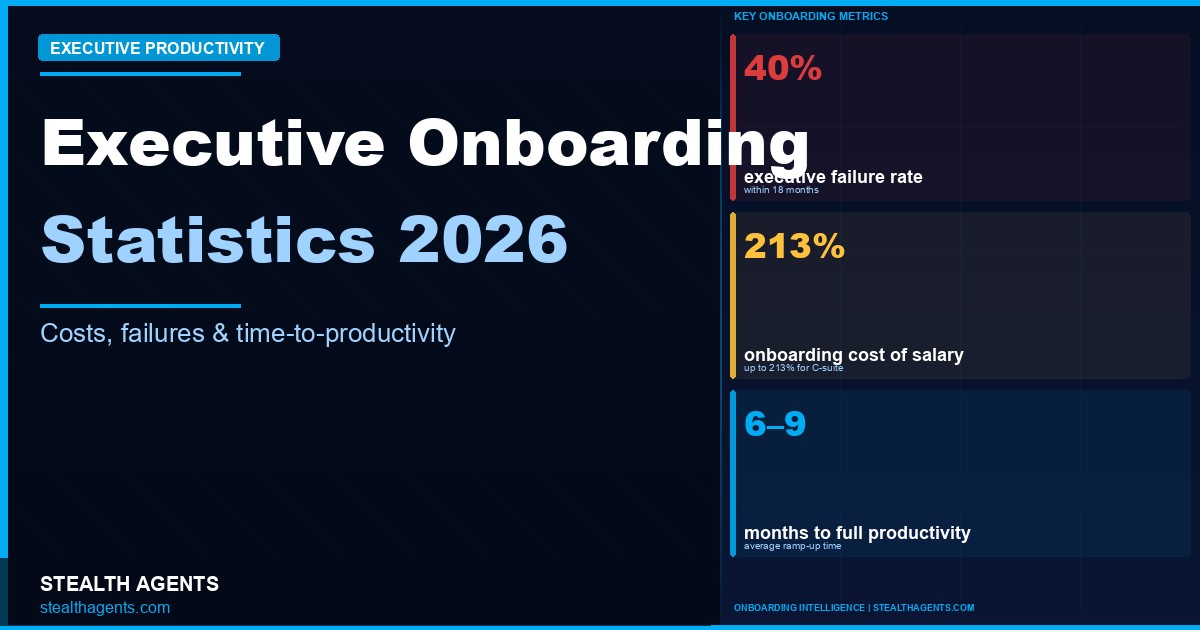 EXECUTIVE PRODUCTIVITY

Executive Onboarding Statistics 2026

Costs, failures & time-to-productivity

STEALTH AGENTS
stealthagents.com

KEY ONBOARDING METRICS

40%
executive failure rate
within 18 months

213%
onboarding cost of salary
up to 213% for C-suite

6–9
months to full productivity
average ramp-up time

ONBOARDING INTELLIGENCE | STEALTHAGENTS.COM